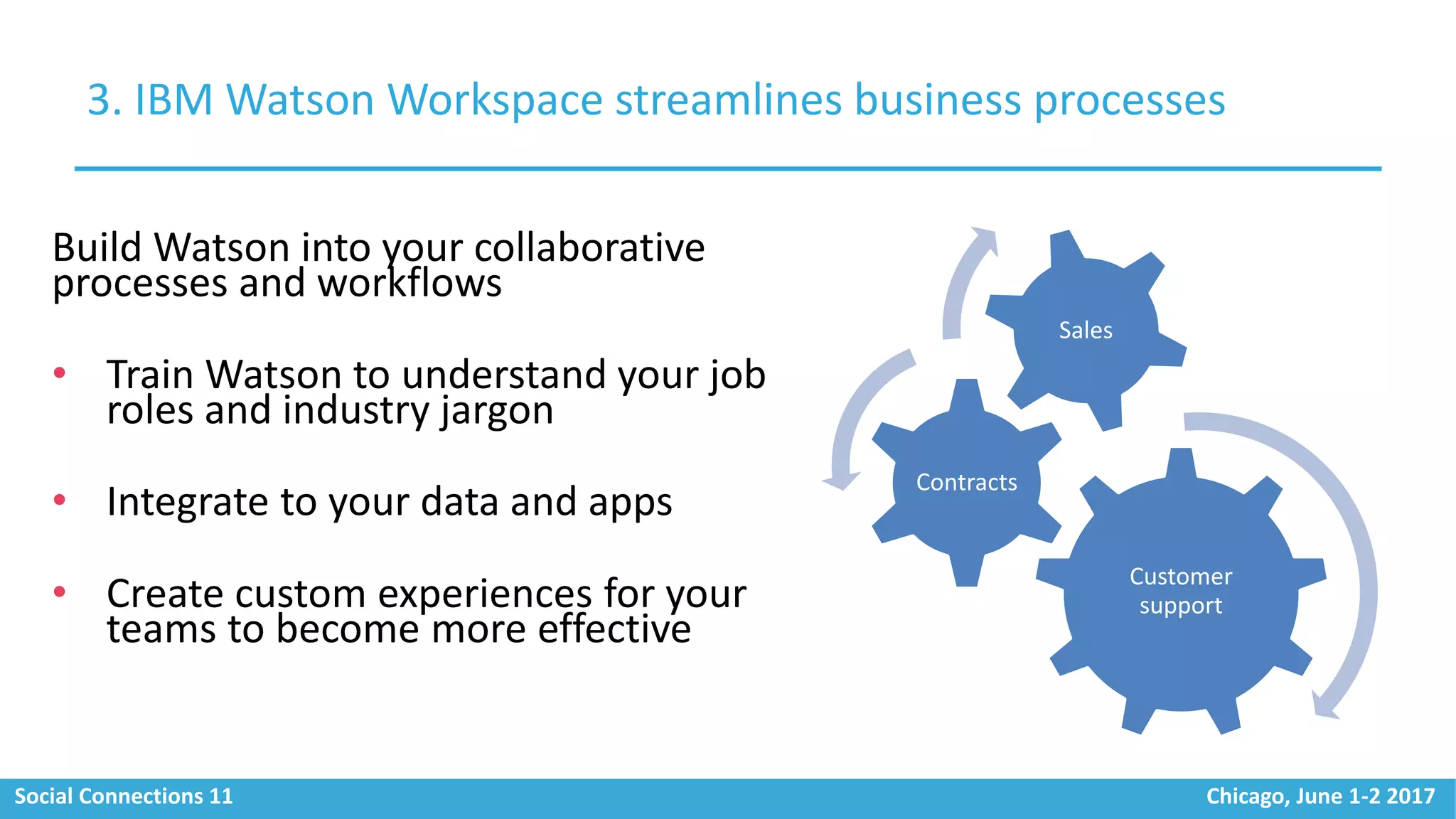 3. IBM Watson Workspace streamlines business processes

Build Watson into your collaborative processes and workflows

• Train Watson to understand your job roles and industry jargon

• Integrate to your data and apps

• Create custom experiences for your teams to become more effective

Sales

Contracts

Customer support

Social Connections 11

Chicago, June 1-2 2017